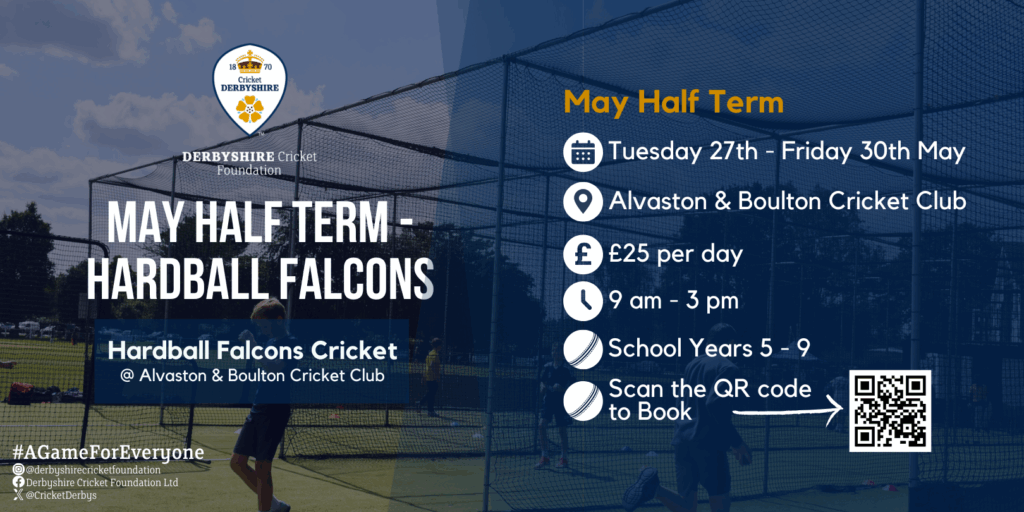 18 70
Cricket
DERBYSHIRE

DERBYSHIRE Cricket Foundation

MAY HALF TERM - HARDBALL FALCONS

Hardball Falcons Cricket
@ Alvaston & Boulton Cricket Club

#AGameForEveryone
@derbyshirecricketfoundation
Derbyshire Cricket Foundation Ltd
@CricketDerbys

May Half Term

Tuesday 27th - Friday 30th May

Alvaston & Boulton Cricket Club

£25 per day

9 am - 3 pm

School Years 5 - 9

Scan the QR code to Book